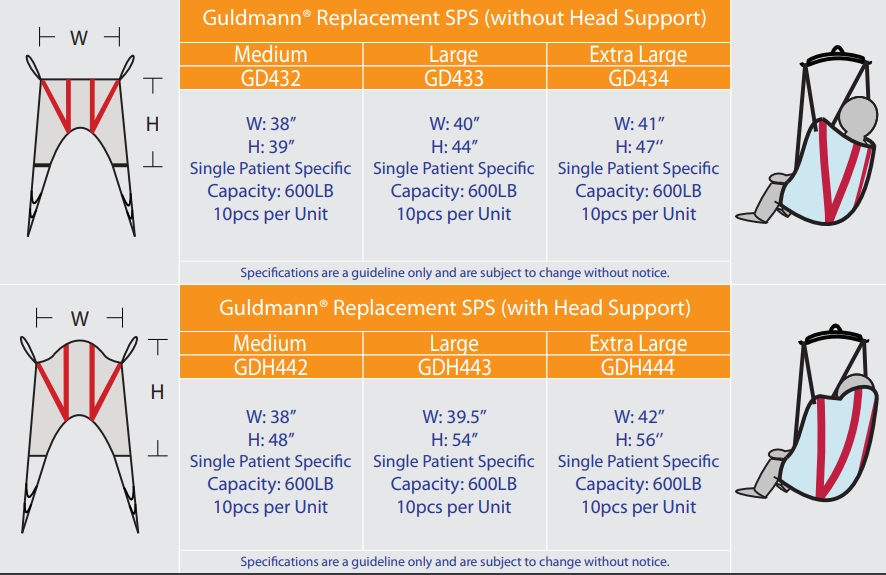 W

H

Guldmann® Replacement SPS (without Head Support)

| Medium | Large | Extra Large |
|---|---|---|
| GD432 | GD433 | GD434 |
| W: 38″ H: 39″ Single Patient Specific Capacity: 600LB 10pcs per Unit | W: 40″ H: 44″ Single Patient Specific Capacity: 600LB 10pcs per Unit | W: 41″ H: 47″ Single Patient Specific Capacity: 600LB 10pcs per Unit |

Specifications are a guideline only and are subject to change without notice.

W

H

Guldmann® Replacement SPS (with Head Support)

| Medium | Large | Extra Large |
|---|---|---|
| GDH442 | GDH443 | GDH444 |
| W: 38″ H: 48″ Single Patient Specific Capacity: 600LB 10pcs per Unit | W: 39.5″ H: 54″ Single Patient Specific Capacity: 600LB 10pcs per Unit | W: 42″ H: 56″ Single Patient Specific Capacity: 600LB 10pcs per Unit |

Specifications are a guideline only and are subject to change without notice.